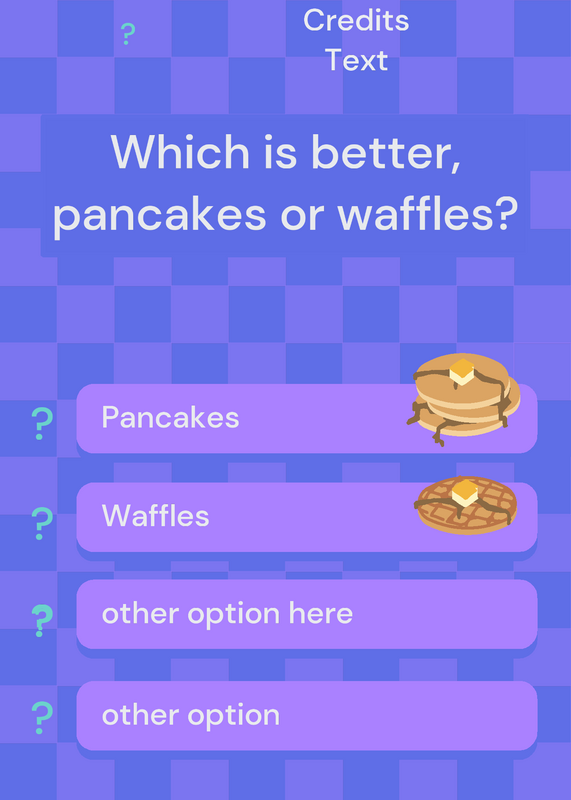 ?

Credits
Text

Which is better, pancakes or waffles?

? Pancakes

? Waffles

? other option here

? other option